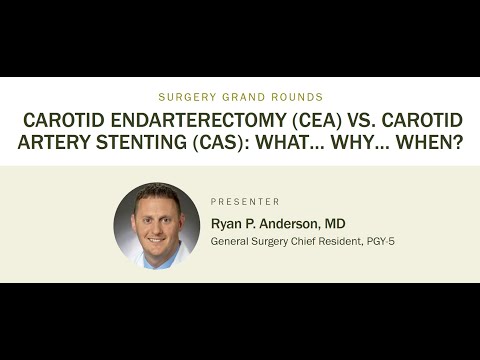 SURGERY GRAND ROUNDS

CAROTID ENDARTERECTOMY (CEA) VS. CAROTID ARTERY STENTING (CAS): WHAT... WHY... WHEN?

PRESENTER

Ryan P. Anderson, MD

General Surgery Chief Resident, PGY-5